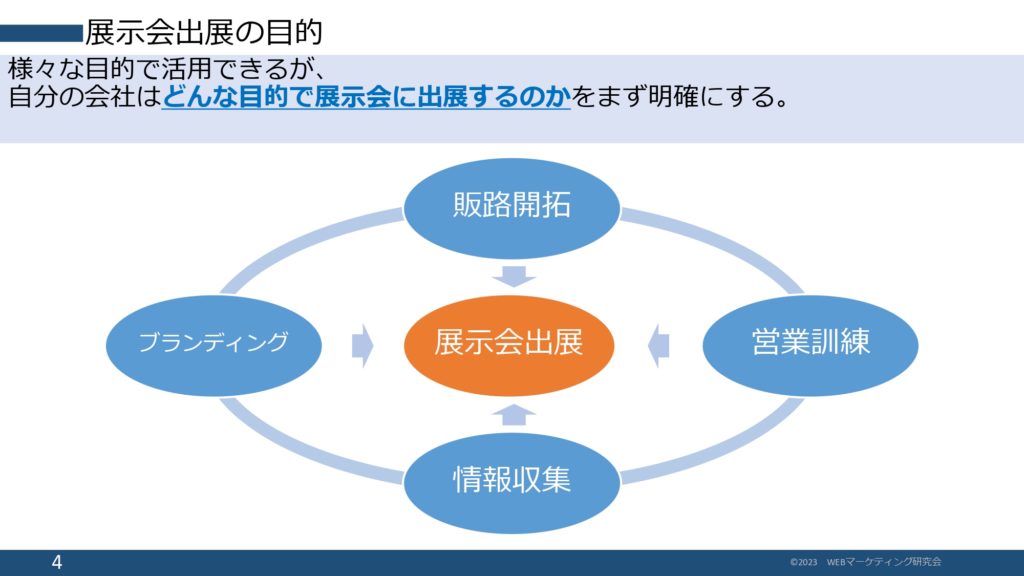 展示会出展の目的

様々な目的で活用できるが、
自分の会社はどんな目的で展示会に出展するのかをまず明確にする。

販路開拓

ブランディング

展示会出展

営業訓練

情報収集

4

©2023 WEBマーケティング研究会